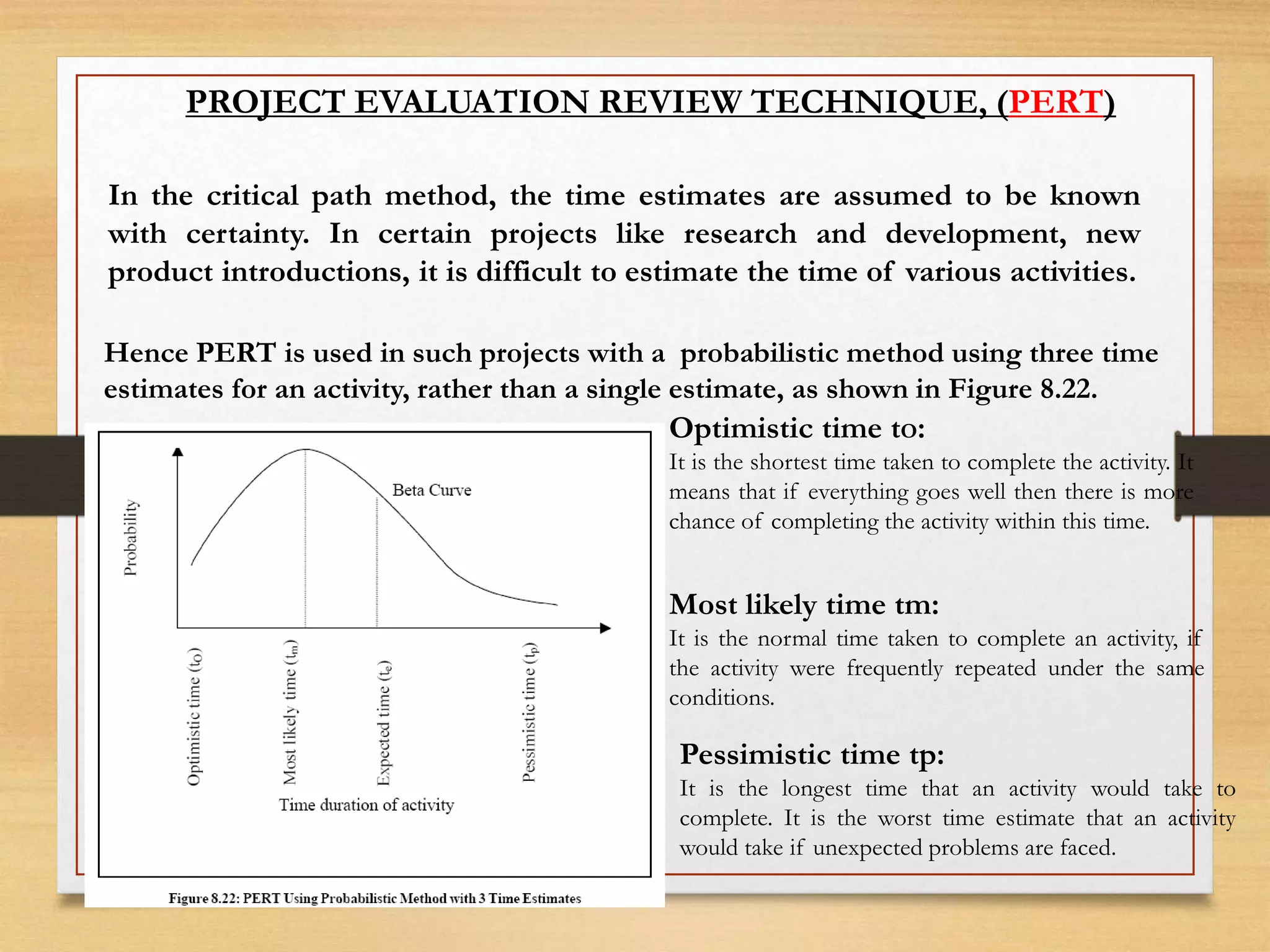 PROJECT EVALUATION REVIEW TECHNIQUE, (PERT)

In the critical path method, the time estimates are assumed to be known with certainty. In certain projects like research and development, new product introductions, it is difficult to estimate the time of various activities.

Hence PERT is used in such projects with a probabilistic method using three time estimates for an activity, rather than a single estimate, as shown in Figure 8.22.

Probability

Beta Curve

Optimistic time ($t_O$)

Most likely time ($t_m$)

Expected time ($t_e$)

Pessimistic time ($t_p$)

Time duration of activity

Figure 8.22: PERT Using Probabilistic Method with 3 Time Estimates

Optimistic time to:

It is the shortest time taken to complete the activity. It means that if everything goes well then there is more chance of completing the activity within this time.

Most likely time tm:

It is the normal time taken to complete an activity, if the activity were frequently repeated under the same conditions.

Pessimistic time tp:

It is the longest time that an activity would take to complete. It is the worst time estimate that an activity would take if unexpected problems are faced.